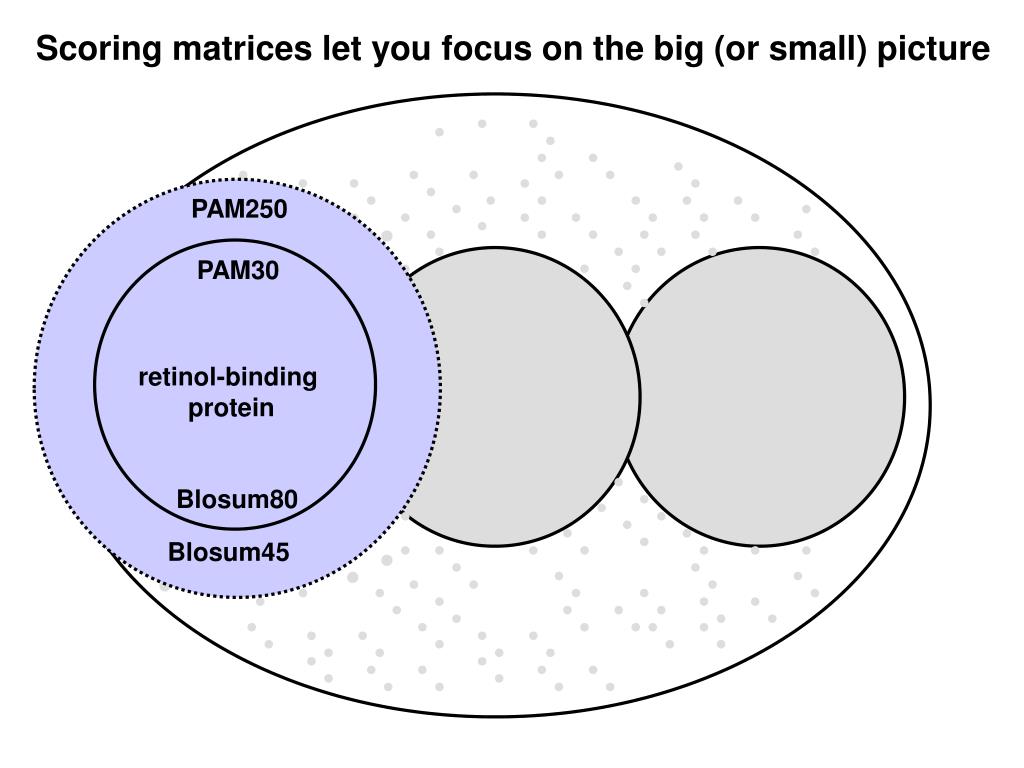 Scoring matrices let you focus on the big (or small) picture

PAM250

PAM30

retinol-binding protein

Blosum80

Blosum45